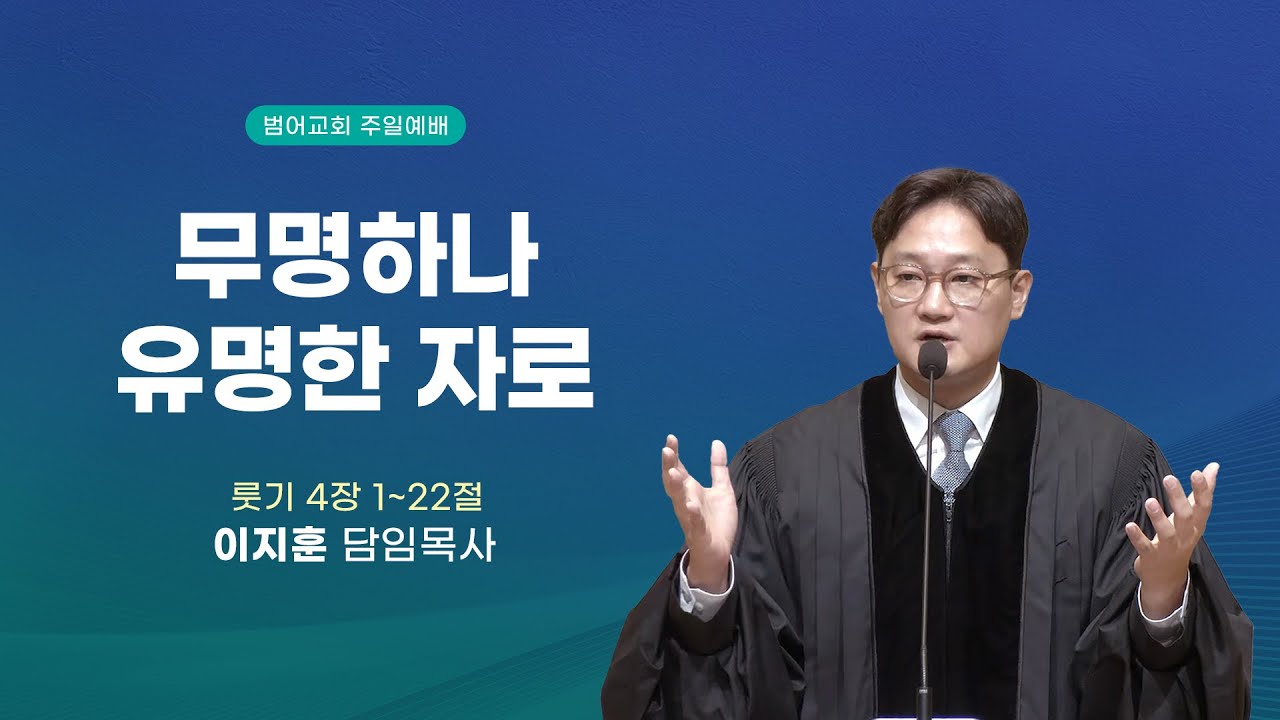 범어교회 주일예배

무명하나
유명한 자로

룻기 4장 1~22절
이지훈 담임목사